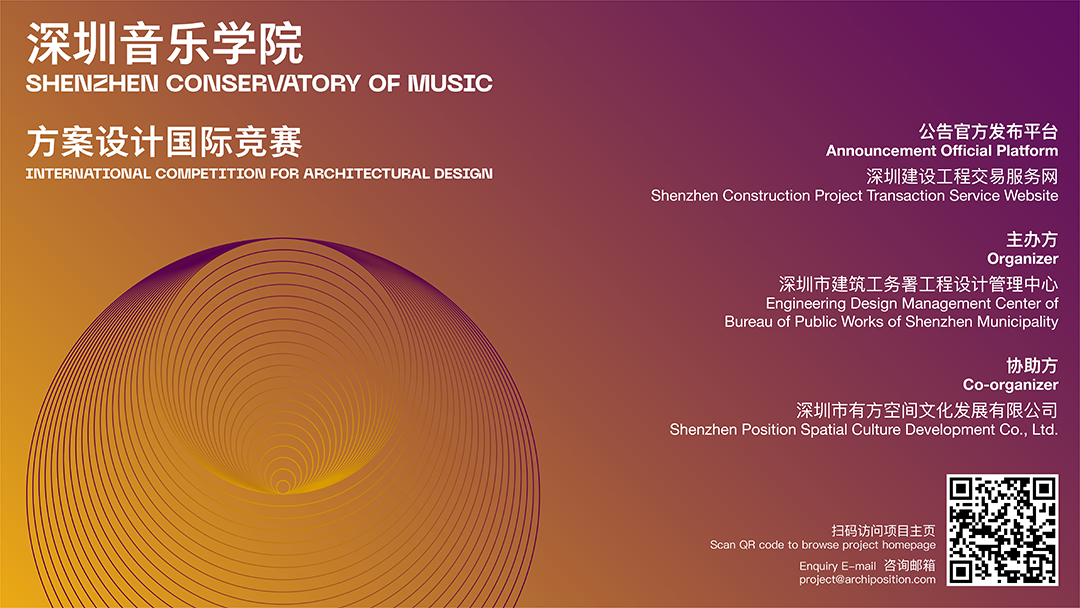 深圳音乐学院
SHENZHEN CONSERVATORY OF MUSIC

方案设计国际竞赛
INTERNATIONAL COMPETITION FOR ARCHITECTURAL DESIGN

公告官方发布平台
Announcement Official Platform
深圳建设工程交易服务网
Shenzhen Construction Project Transaction Service Website

主办方
Organizer
深圳市建筑工务署工程设计管理中心
Engineering Design Management Center of Bureau of Public Works of Shenzhen Municipality

协助方
Co-organizer
深圳市有方空间文化发展有限公司
Shenzhen Position Spatial Culture Development Co., Ltd.

扫码访问项目主页
Scan QR code to browse project homepage
Enquiry E-mail 咨询邮箱
project@archiposition.com